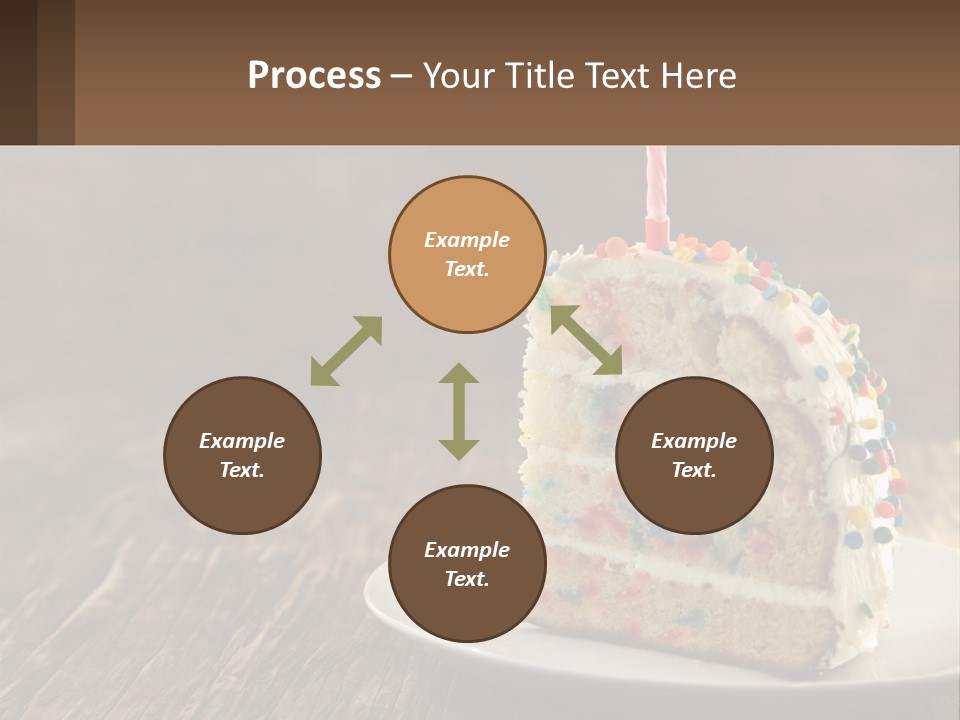 Process – Your Title Text Here

Example Text.

Example Text.

Example Text.

Example Text.